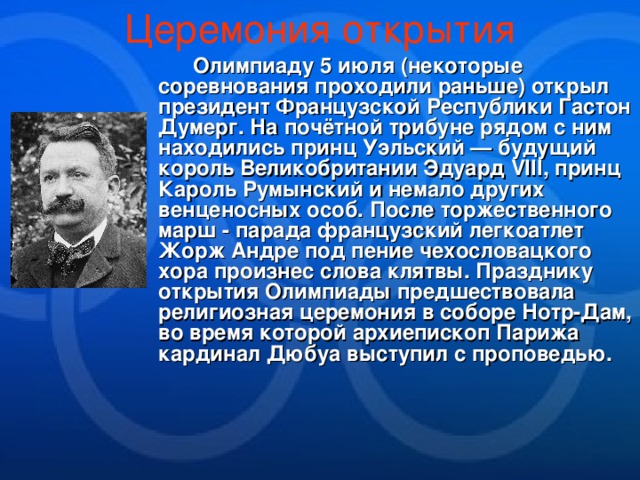 Церемония открытия

Олимпиаду 5 июля (некоторые соревнования проходили раньше) открыл президент Французской Республики Гастон Думерг. На почётной трибуне рядом с ним находились принц Уэльский — будущий король Великобритании Эдуард VIII, принц Кароль Румынский и немало других венценосных особ. После торжественного марш - парада французский легкоатлет Жорж Андре под пение чехословацкого хора произнес слова клятвы. Празднику открытия Олимпиады предшествовала религиозная церемония в соборе Нотр-Дам, во время которой архиепископ Парижа кардинал Дюбуа выступил с проповедью.